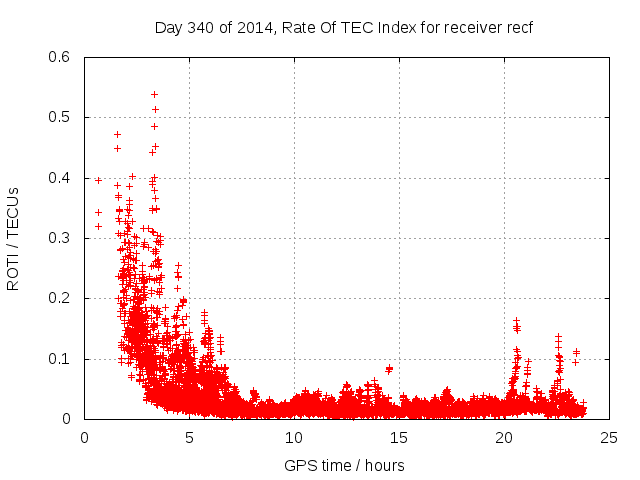 Day 340 of 2014, Rate Of TEC Index for receiver recf

ROTI / TECUs

0.6
0.5
0.4
0.3
0.2
0.1
0

0
5
10
15
20
25

GPS time / hours